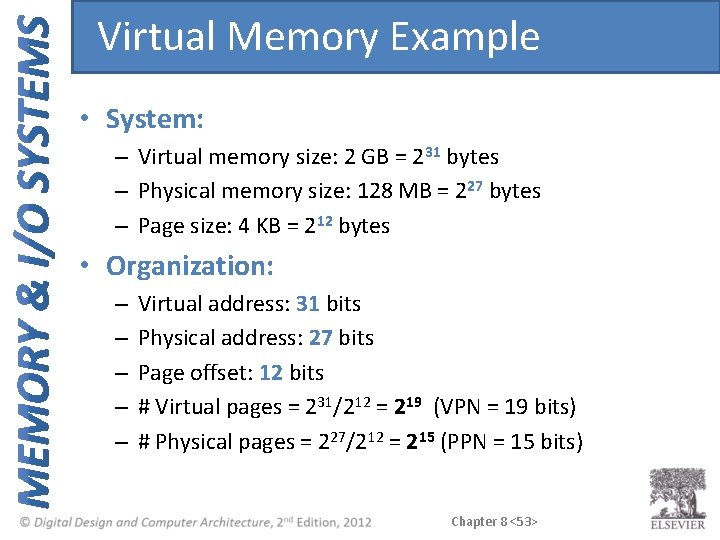 MEMORY & I/O SYSTEMS

Virtual Memory Example

• System:
– Virtual memory size: 2 GB = $2^{31}$ bytes
– Physical memory size: 128 MB = $2^{27}$ bytes
– Page size: 4 KB = $2^{12}$ bytes

• Organization:
– Virtual address: 31 bits
– Physical address: 27 bits
– Page offset: 12 bits
– # Virtual pages = $2^{31}/2^{12}$ = $2^{19}$ (VPN = 19 bits)
– # Physical pages = $2^{27}/2^{12}$ = $2^{15}$ (PPN = 15 bits)

© Digital Design and Computer Architecture, 2nd Edition, 2012

Chapter 8 <53>

ELSEVIER